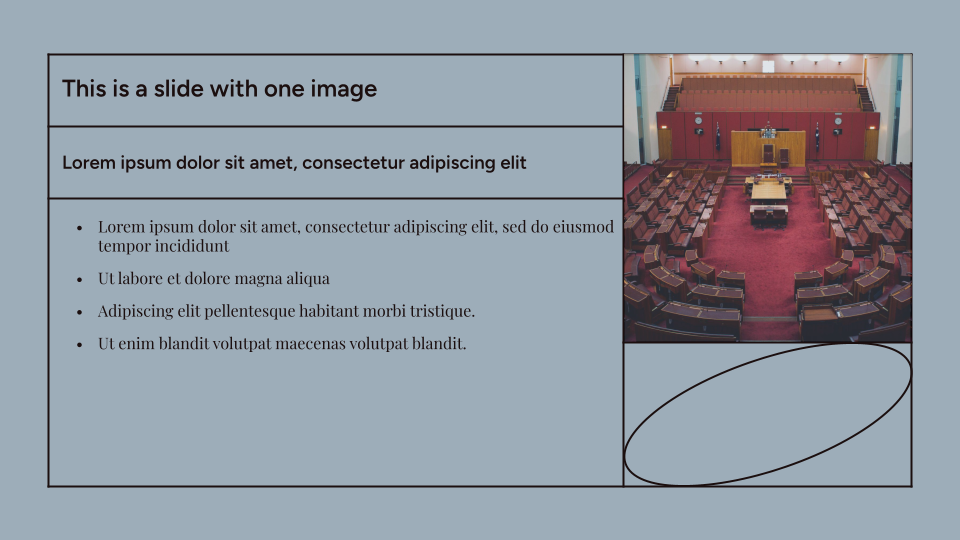 This is a slide with one image

Lorem ipsum dolor sit amet, consectetur adipiscing elit

• Lorem ipsum dolor sit amet, consectetur adipiscing elit, sed do eiusmod tempor incididunt
• Ut labore et dolore magna aliqua
• Adipiscing elit pellentesque habitant morbi tristique.
• Ut enim blandit volutpat maecenas volutpat blandit.